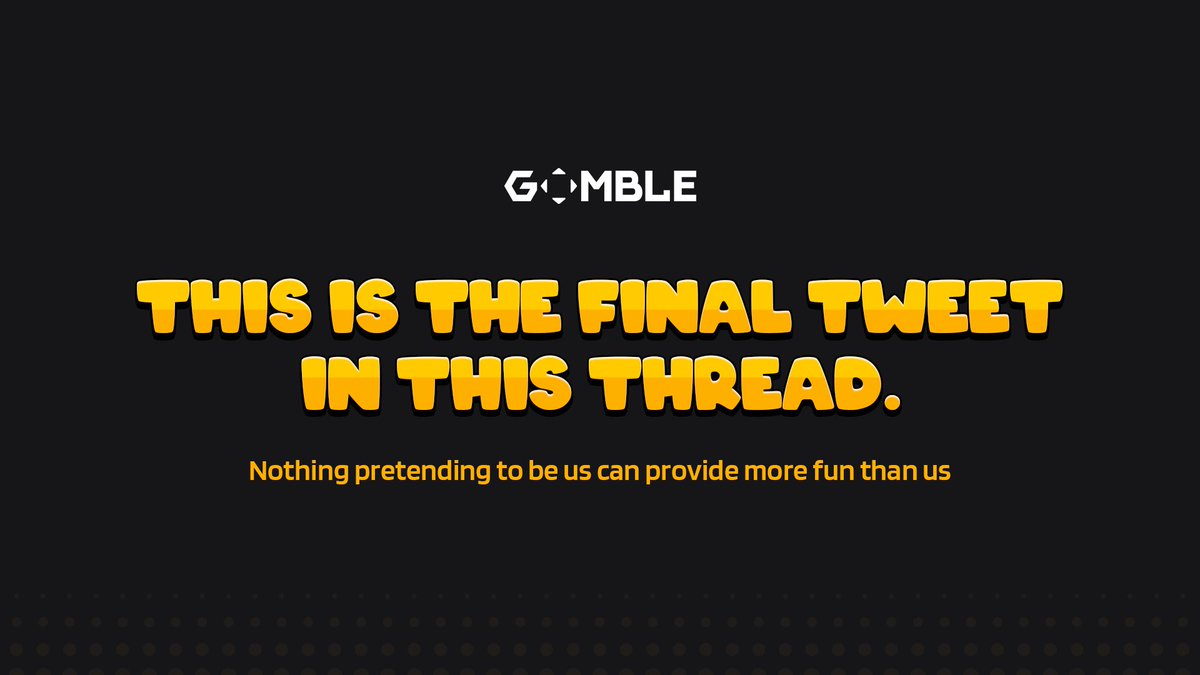 GOMBLE

THIS IS THE FINAL TWEET IN THIS THREAD.

Nothing pretending to be us can provide more fun than us